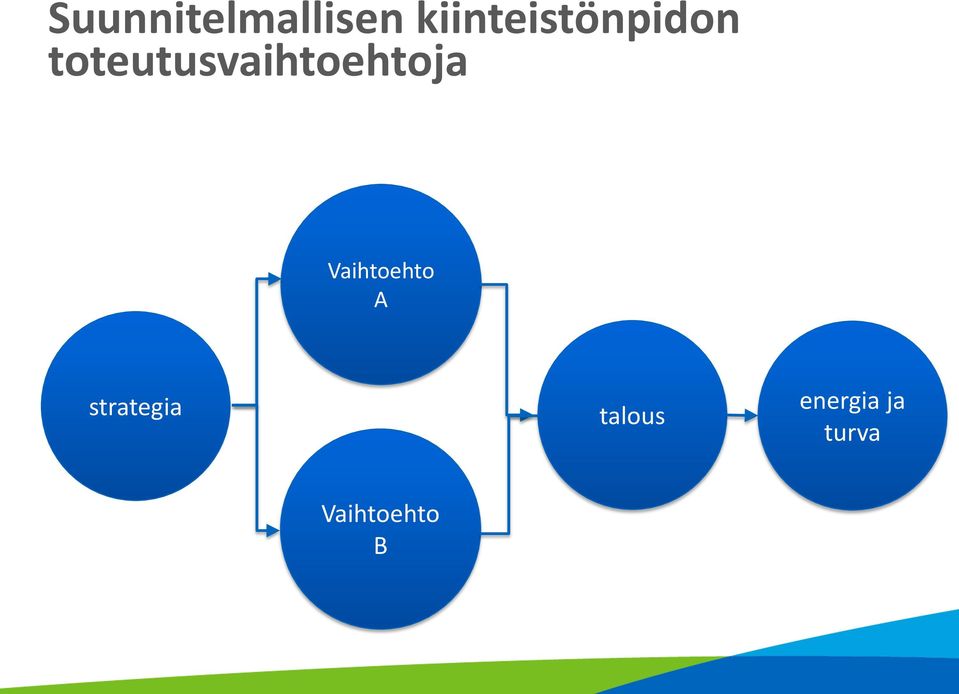 Suunnitelmallisen kiinteistönpidon toteutusvaihtoehtoja

strategia

Vaihtoehto A

Vaihtoehto B

talous

energia ja turva